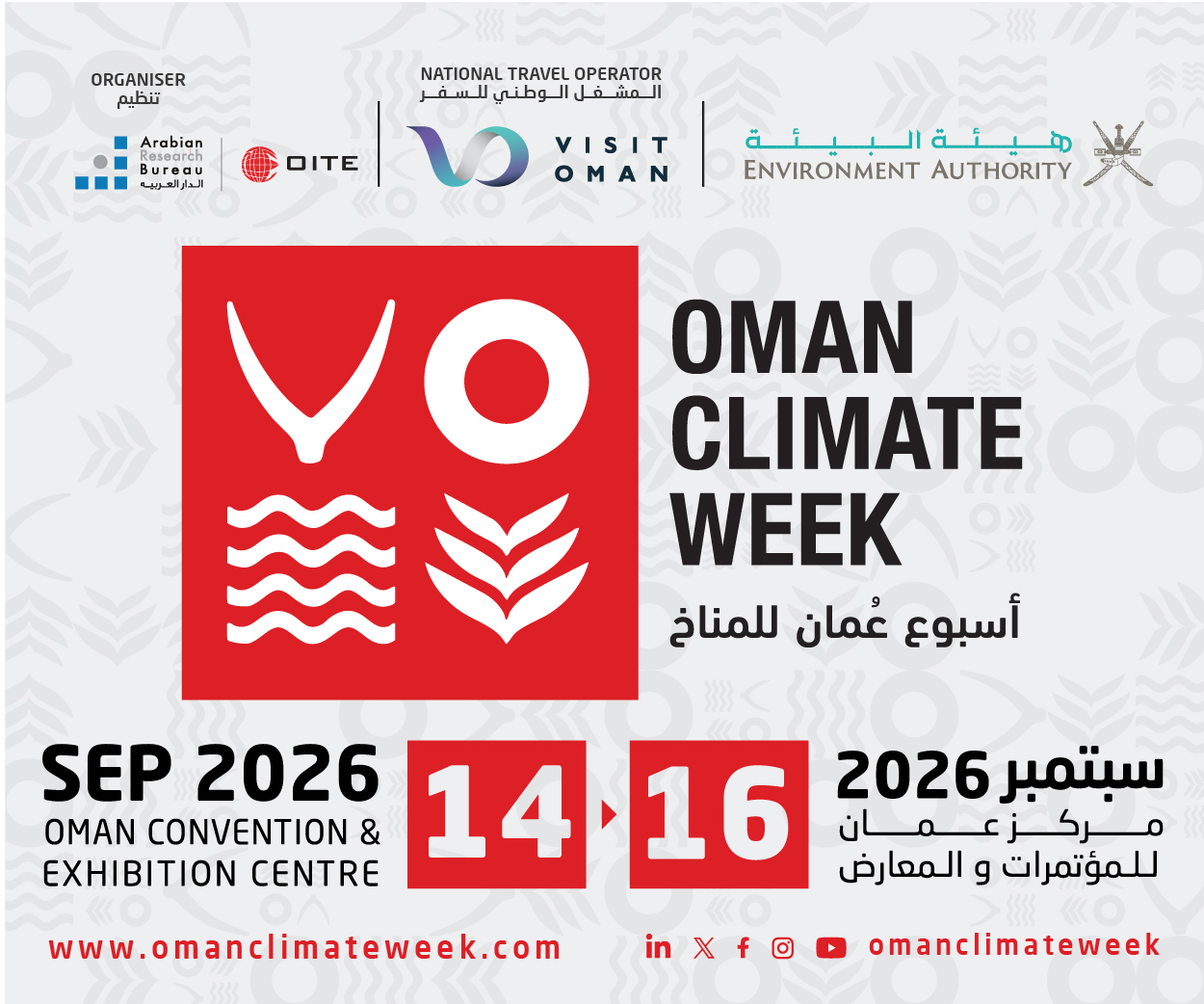 ORGANISER
تنظيم

Arabian Research Bureau
الدار العربية

OITE

NATIONAL TRAVEL OPERATOR
المشغل الوطني للسفر

VISIT OMAN

هيئة البيئة
ENVIRONMENT AUTHORITY

OMAN CLIMATE WEEK
أسبوع عُمان للمناخ

SEP 2026
OMAN CONVENTION & EXHIBITION CENTRE

14 16

سبتمبر 2026
مركز عمان للمؤتمرات و المعارض

www.omanclimateweek.com

omanclimateweek